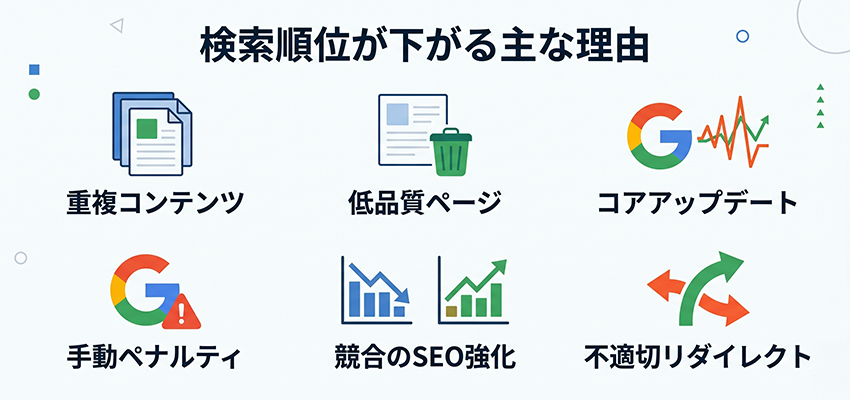 検索順位が下がる主な理由

重複コンテンツ

低品質ページ

コアアップデート

手動ペナルティ

競合のSEO強化

不適切リダイレクト